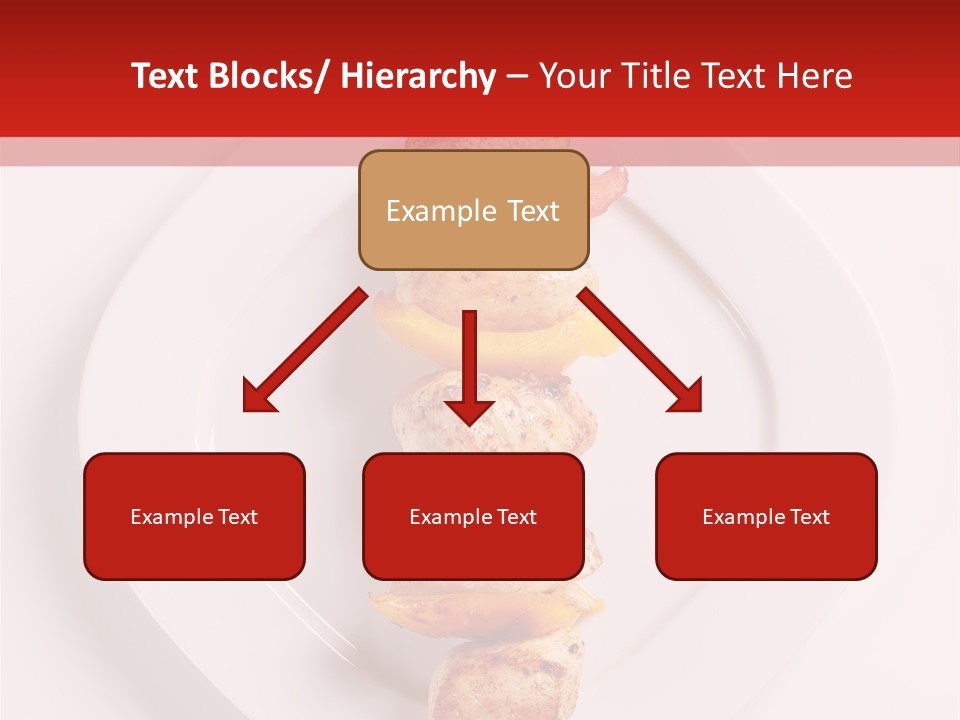 Text Blocks/ Hierarchy – Your Title Text Here

Example Text

Example Text

Example Text

Example Text